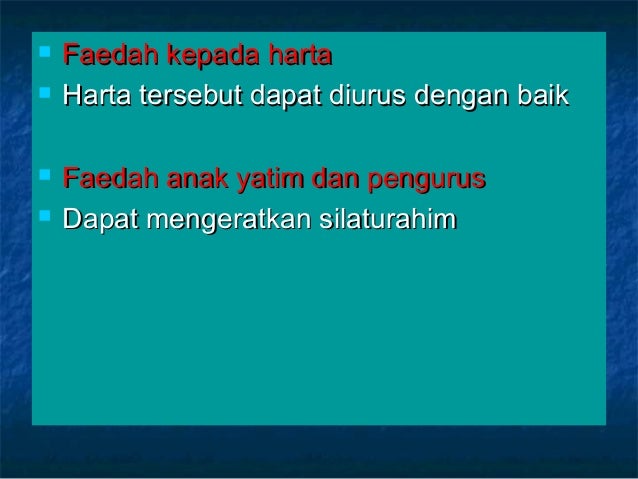 Faedah kepada harta
Harta tersebut dapat diurus dengan baik

Faedah anak yatim dan pengurus
Dapat mengeratkan silaturahim